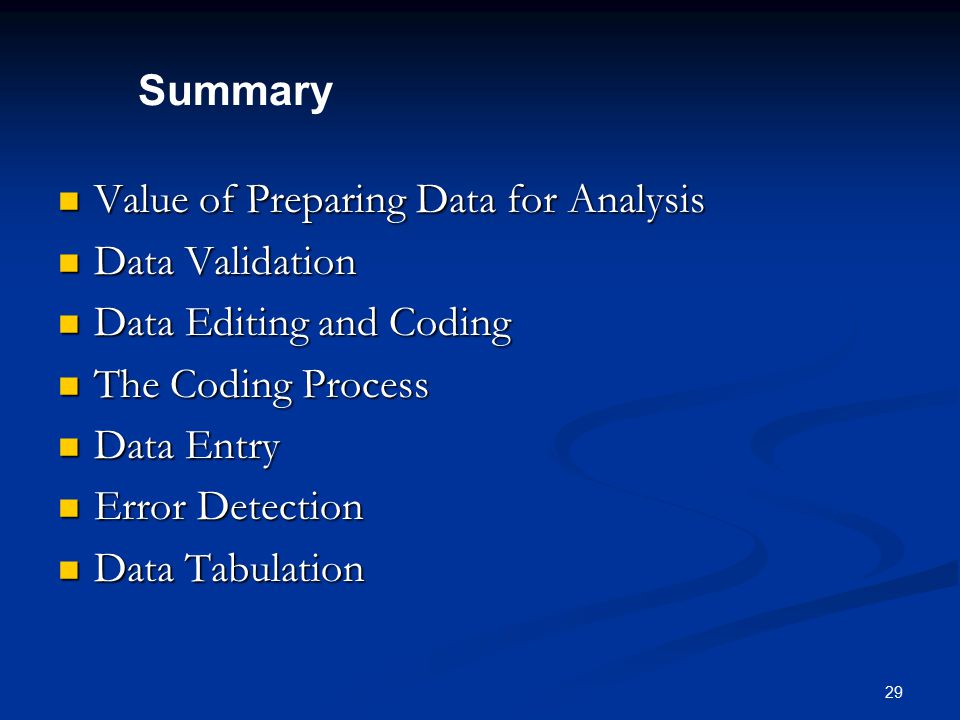 Summary

- Value of Preparing Data for Analysis
- Data Validation
- Data Editing and Coding
- The Coding Process
- Data Entry
- Error Detection
- Data Tabulation

29